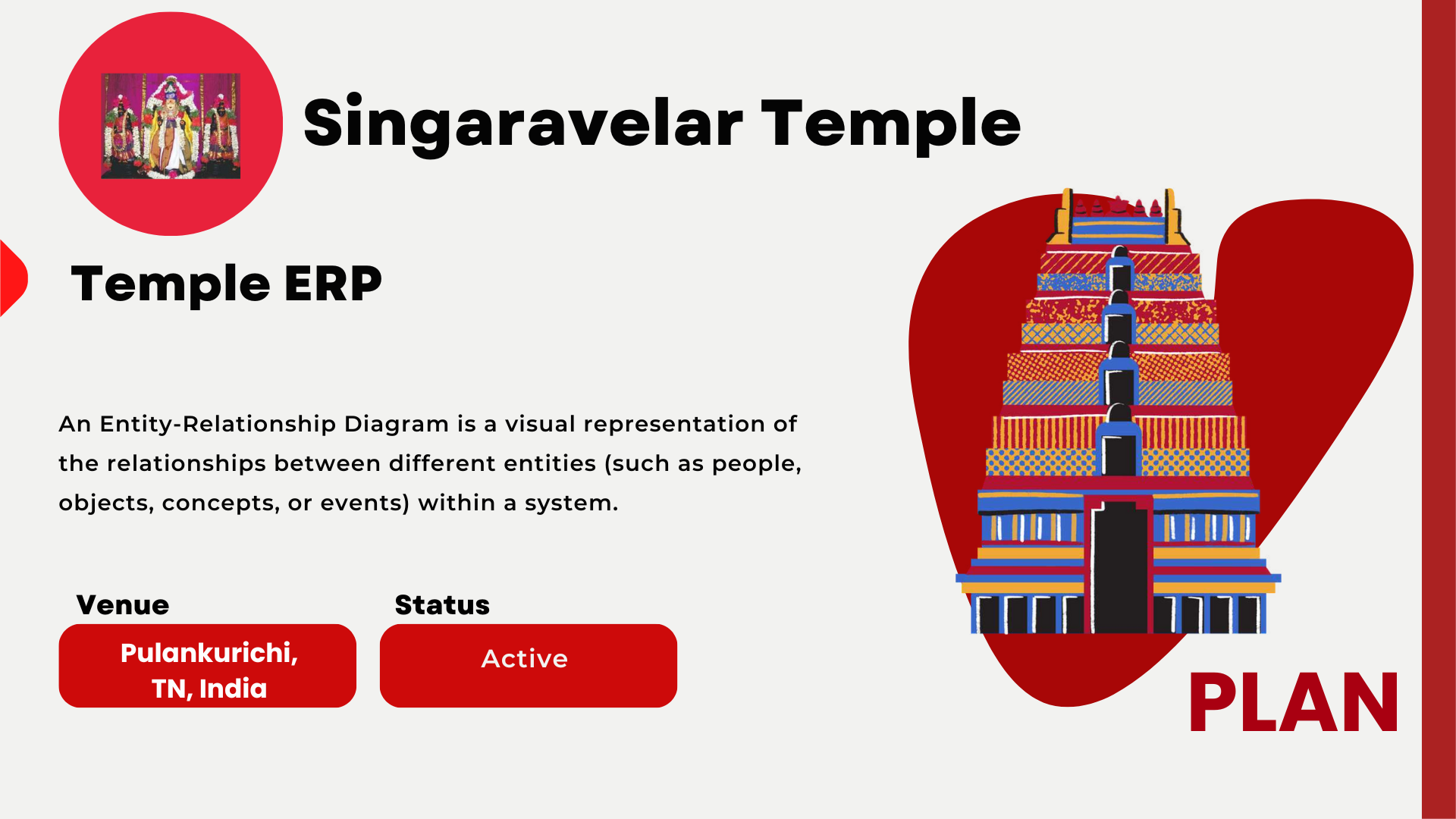 Singaravelar Temple

Temple ERP

An Entity-Relationship Diagram is a visual representation of the relationships between different entities (such as people, objects, concepts, or events) within a system.

Venue

Pulankurichi, TN, India

Status

Active

PLAN